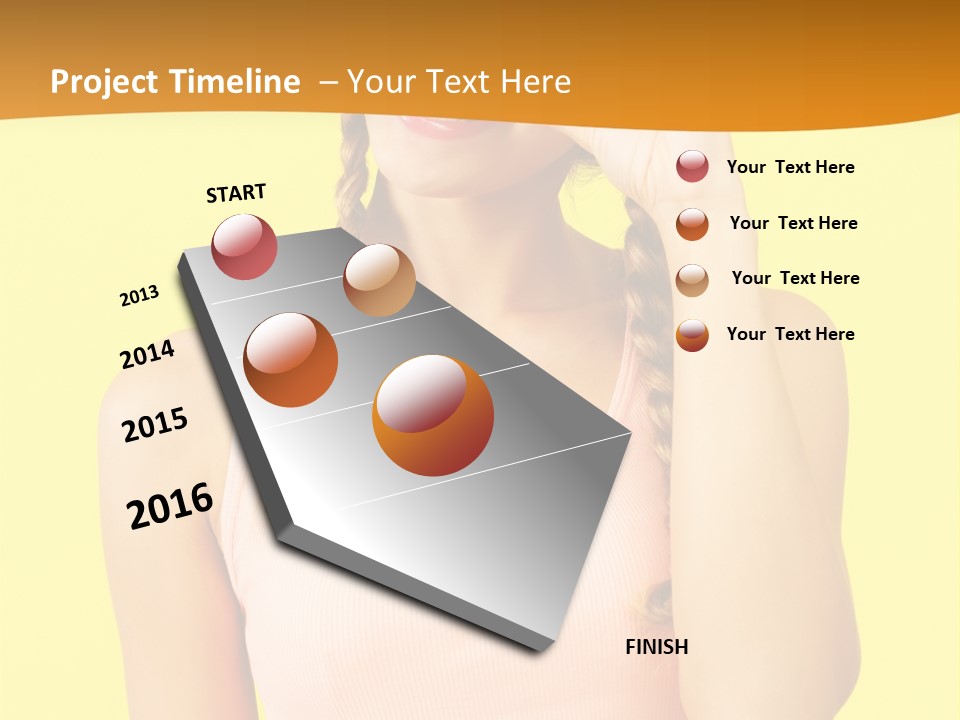 Project Timeline – Your Text Here

START

2013

2014

2015

2016

FINISH

Your Text Here

Your Text Here

Your Text Here

Your Text Here